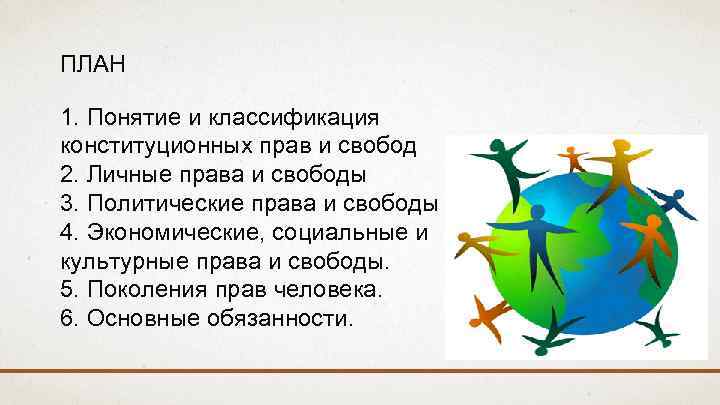 ПЛАН

1. Понятие и классификация конституционных прав и свобод
2. Личные права и свободы
3. Политические права и свободы
4. Экономические, социальные и культурные права и свободы.
5. Поколения прав человека.
6. Основные обязанности.